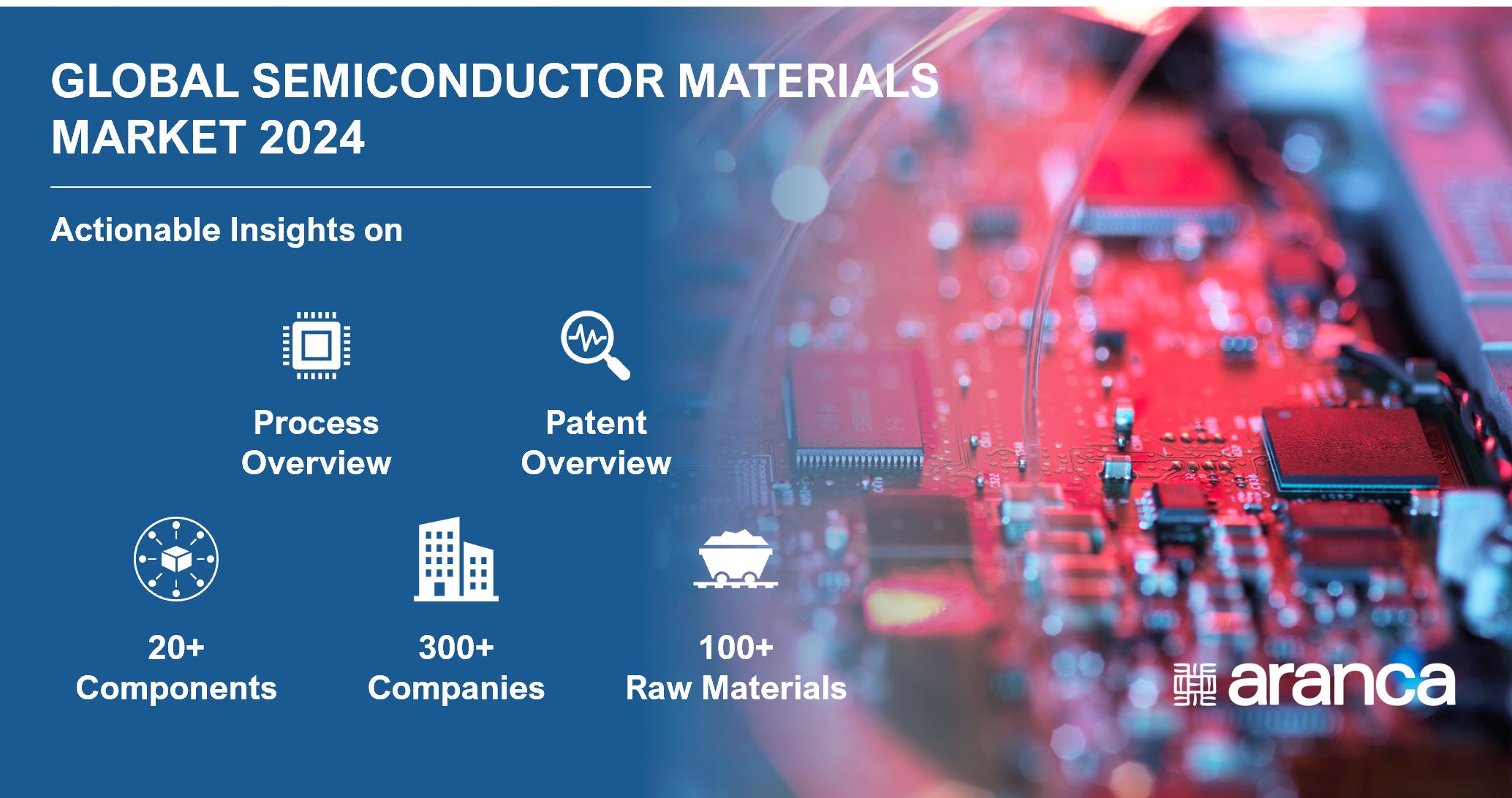 GLOBAL SEMICONDUCTOR MATERIALS MARKET 2024

Actionable Insights on

Process Overview

Patent Overview

20+ Components

300+ Companies

100+ Raw Materials

aranca